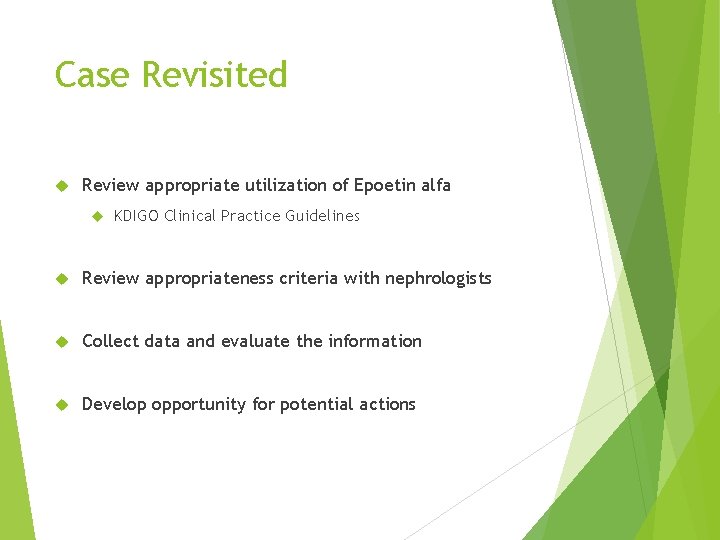 Case Revisited

Review appropriate utilization of Epoetin alfa

KDIGO Clinical Practice Guidelines

Review appropriateness criteria with nephrologists

Collect data and evaluate the information

Develop opportunity for potential actions